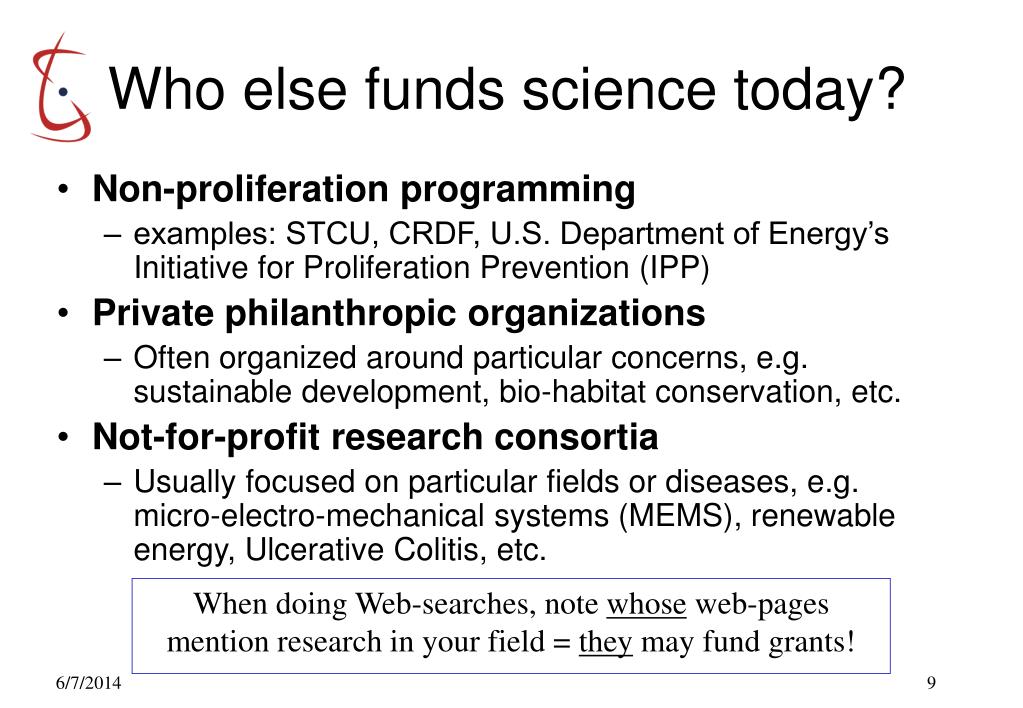 Who else funds science today?

• Non-proliferation programming
– examples: STCU, CRDF, U.S. Department of Energy's Initiative for Proliferation Prevention (IPP)

• Private philanthropic organizations
– Often organized around particular concerns, e.g. sustainable development, bio-habitat conservation, etc.

• Not-for-profit research consortia
– Usually focused on particular fields or diseases, e.g. micro-electro-mechanical systems (MEMS), renewable energy, Ulcerative Colitis, etc.

When doing Web-searches, note whose web-pages mention research in your field = they may fund grants!

6/7/2014

9